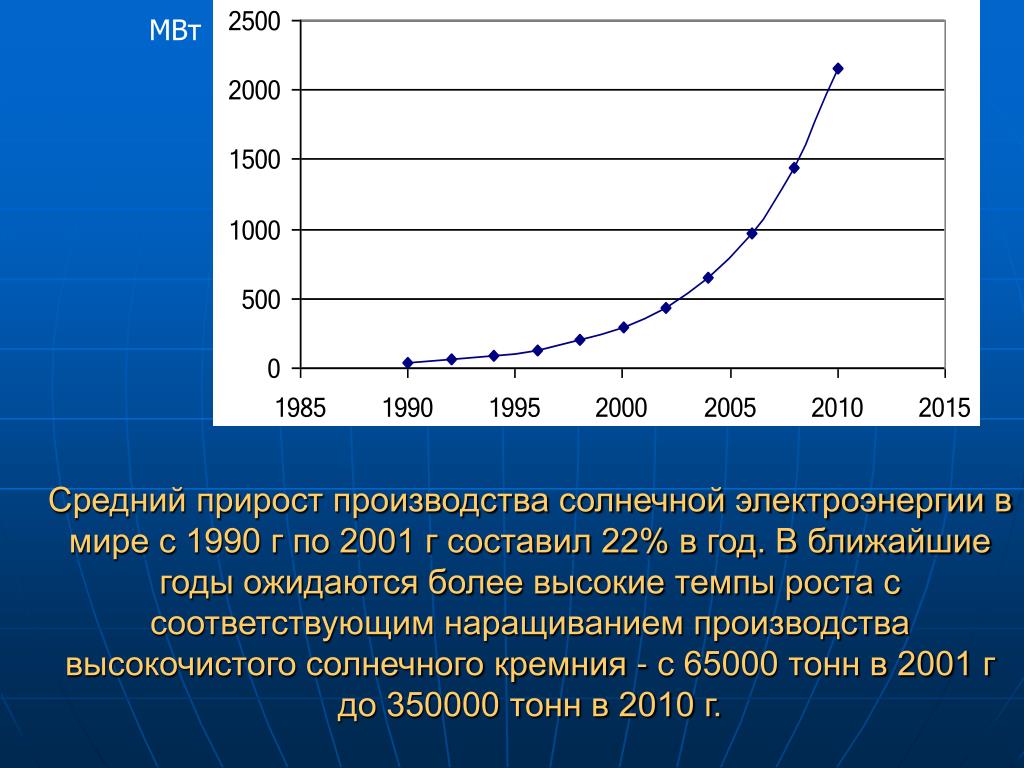 МВт

2500
2000
1500
1000
500
0

1985 1990 1995 2000 2005 2010 2015

Средний прирост производства солнечной электроэнергии в мире с 1990 г по 2001 г составил 22% в год. В ближайшие годы ожидаются более высокие темпы роста с соответствующим наращиванием производства высокочистого солнечного кремния - с 65000 тонн в 2001 г до 350000 тонн в 2010 г.